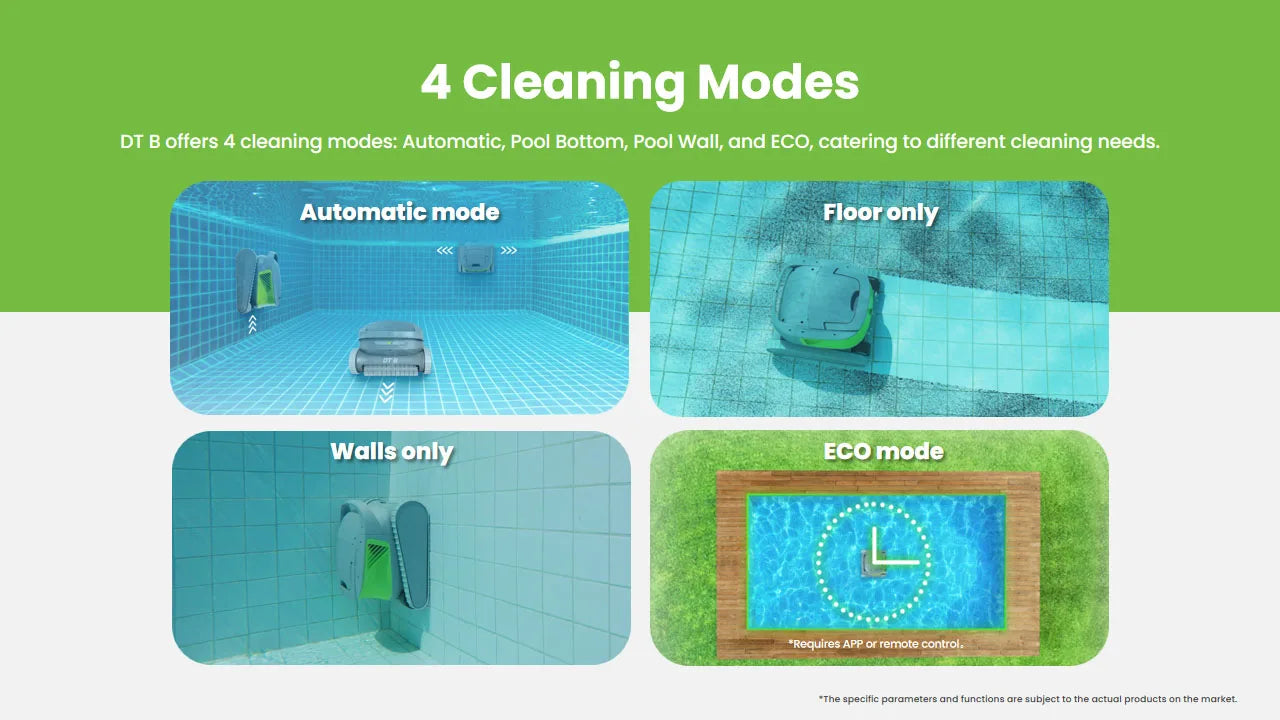 4 Cleaning Modes

DT B offers 4 cleaning modes: Automatic, Pool Bottom, Pool Wall, and ECO, catering to different cleaning needs.

Automatic mode

DT B

Floor only

Walls only

ECO mode

*Requires APP or remote control.

*The specific parameters and functions are subject to the actual products on the market.